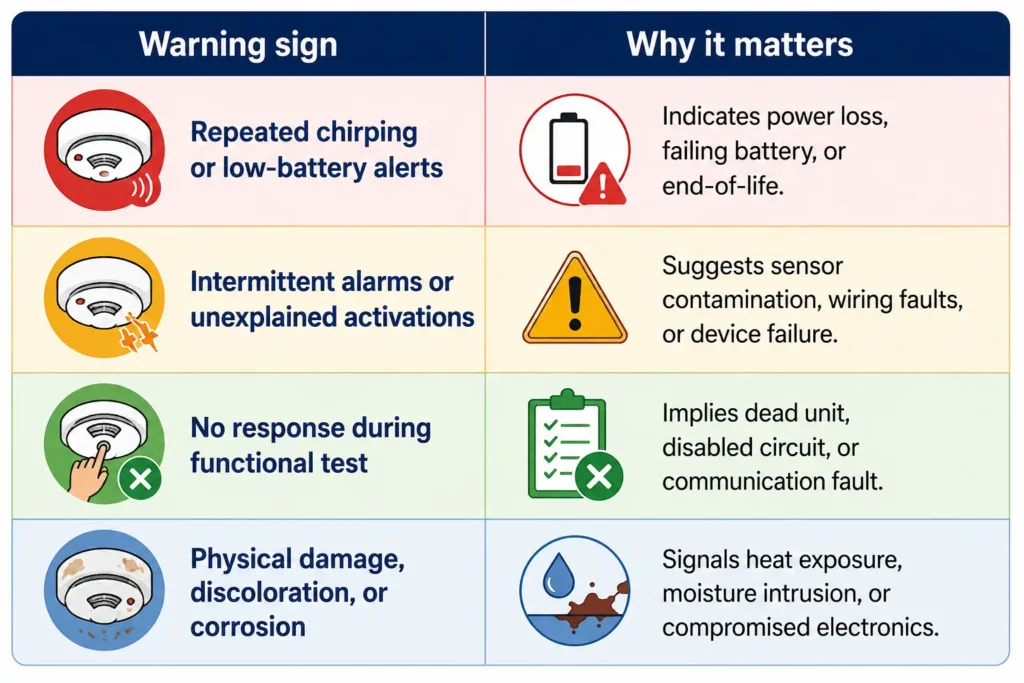 | Warning sign | Why it matters |
|---|---|
| Repeated chirping or low-battery alerts | Indicates power loss, failing battery, or end-of-life. |
| Intermittent alarms or unexplained activations | Suggests sensor contamination, wiring faults, or device failure. |
| No response during functional test | Implies dead unit, disabled circuit, or communication fault. |
| Physical damage, discoloration, or corrosion | Signals heat exposure, moisture intrusion, or compromised electronics. |